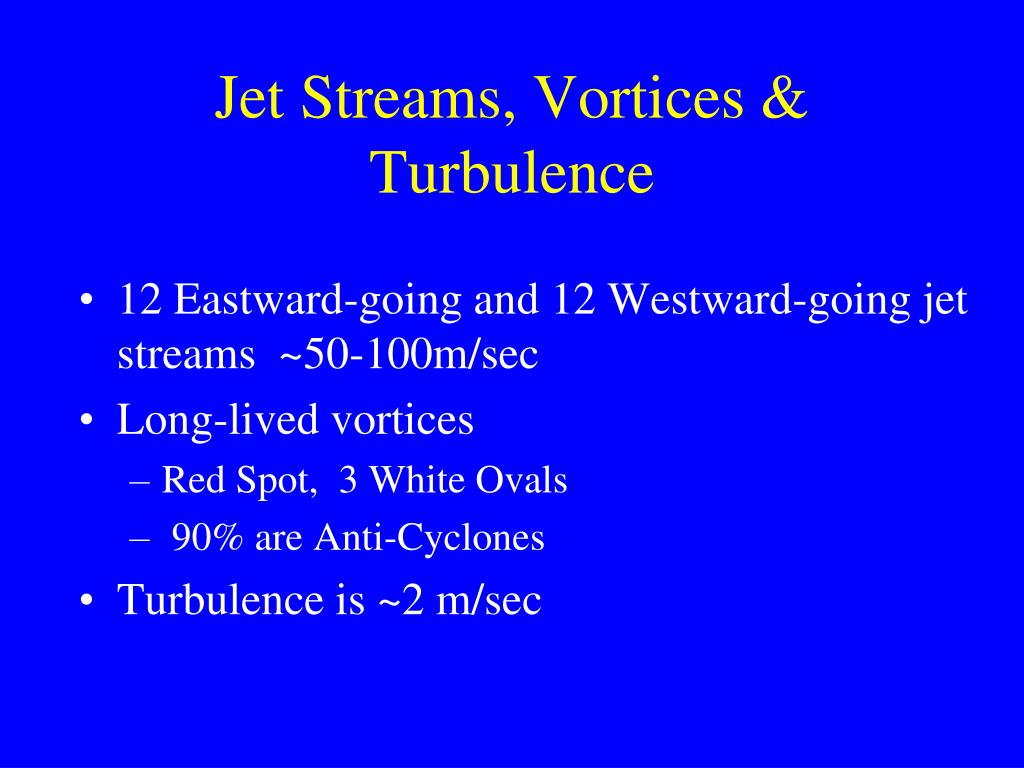 Jet Streams, Vortices & Turbulence

• 12 Eastward-going and 12 Westward-going jet streams ~50-100m/sec
• Long-lived vortices
– Red Spot, 3 White Ovals
– 90% are Anti-Cyclones
• Turbulence is ~2 m/sec